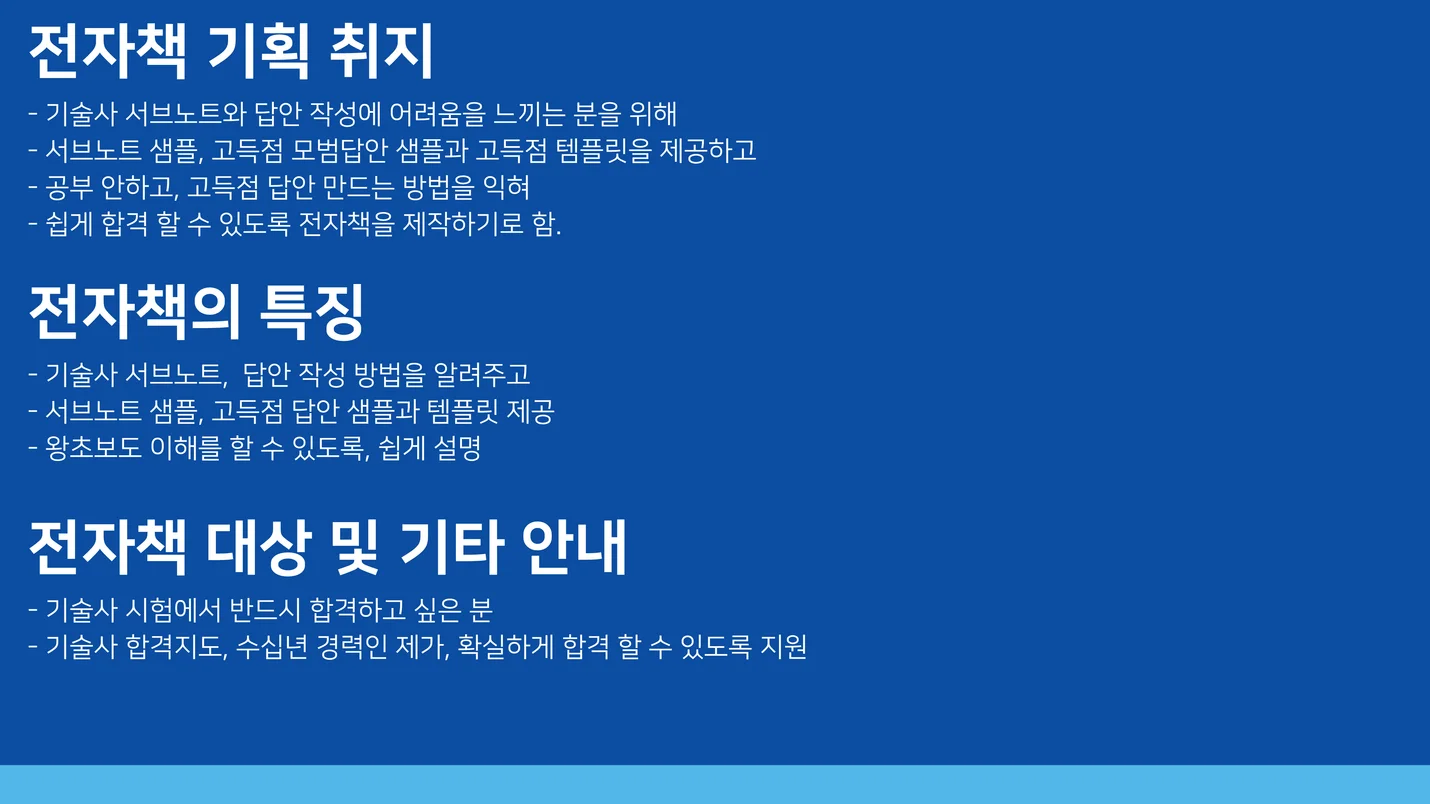 전자책 기획 취지

- 기술사 서브노트와 답안 작성에 어려움을 느끼는 분을 위해
- 서브노트 샘플, 고득점 모범답안 샘플과 고득점 템플릿을 제공하고
- 공부 안하고, 고득점 답안 만드는 방법을 익혀
- 쉽게 합격 할 수 있도록 전자책을 제작하기로 함.

전자책의 특징

- 기술사 서브노트,  답안 작성 방법을 알려주고
- 서브노트 샘플, 고득점 답안 샘플과 템플릿 제공
- 왕초보도 이해를 할 수 있도록, 쉽게 설명

전자책 대상 및 기타 안내

- 기술사 시험에서 반드시 합격하고 싶은 분
- 기술사 합격지도, 수십년 경력인 제가, 확실하게 합격 할 수 있도록 지원